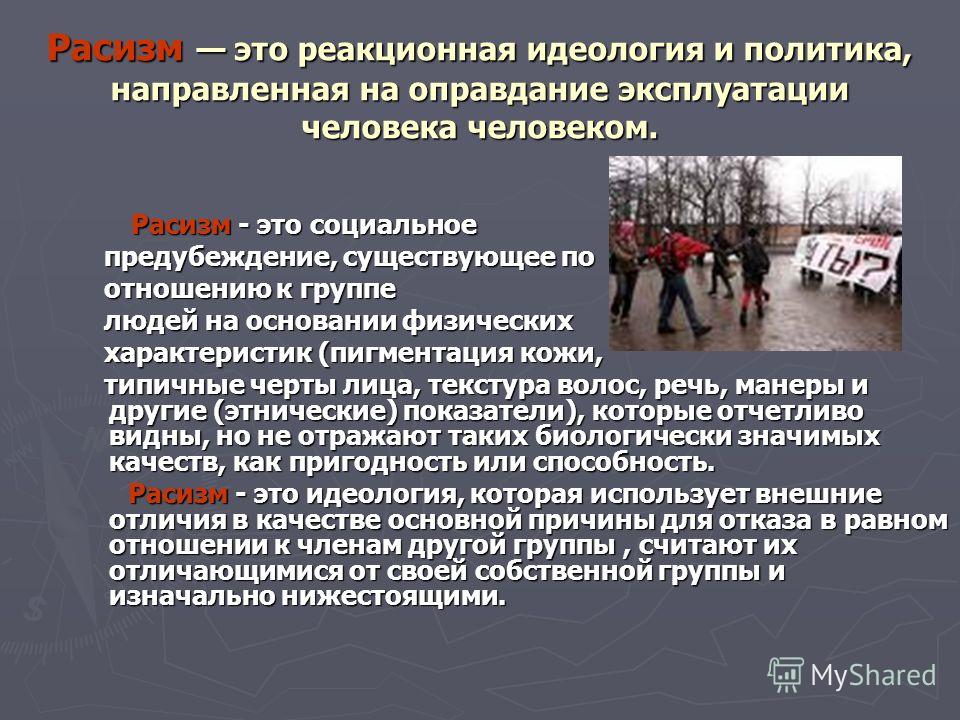 Расизм — это реакционная идеология и политика, направленная на оправдание эксплуатации человека человеком.

Расизм - это социальное предубеждение, существующее по отношению к группе людей на основании физических характеристик (пигментация кожи, типичные черты лица, текстура волос, речь, манеры и другие (этнические) показатели), которые отчетливо видны, но не отражают таких биологически значимых качеств, как пригодность или способность.

Расизм - это идеология, которая использует внешние отличия в качестве основной причины для отказа в равном отношении к членам другой группы , считают их отличающимися от своей собственной группы и изначально нижестоящими.

ТЫ?

MyShared